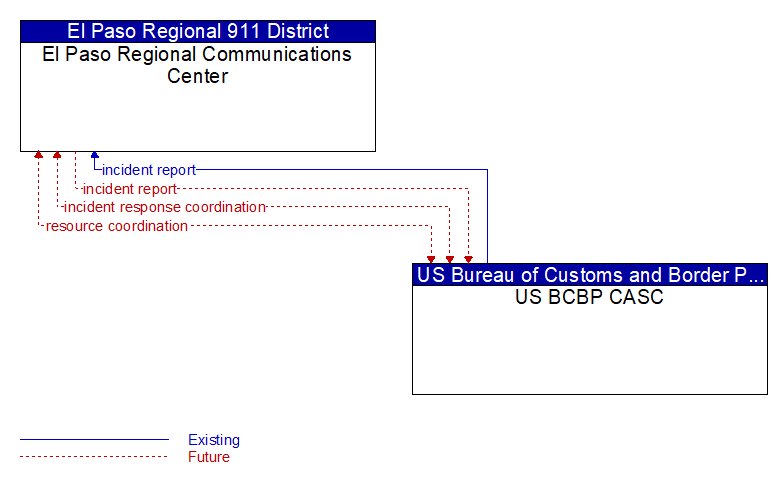 El Paso Regional 911 District
El Paso Regional Communications Center

incident report
incident report
incident response coordination
resource coordination

US Bureau of Customs and Border P...
US BCBP CASC

Existing
Future